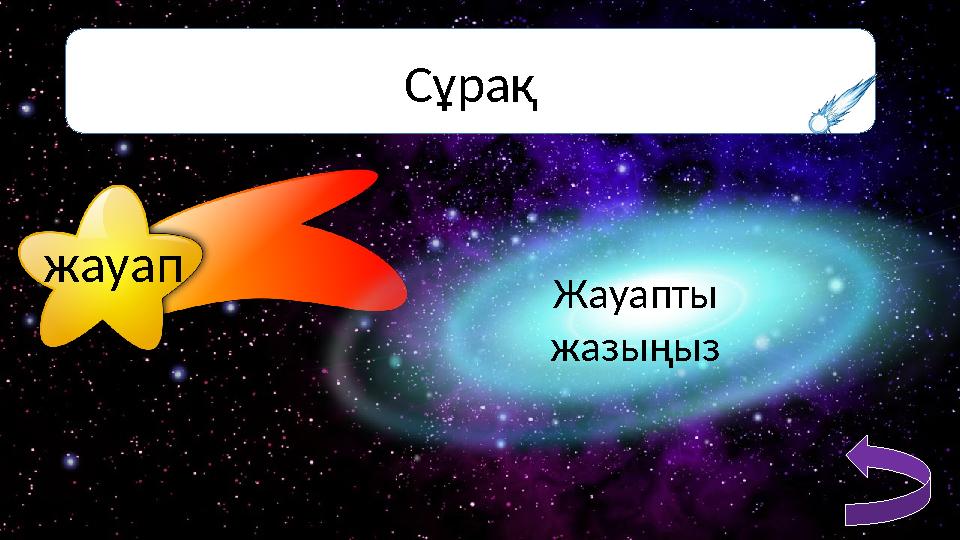 Сұрақ

жауап

Жауапты жазыңыз